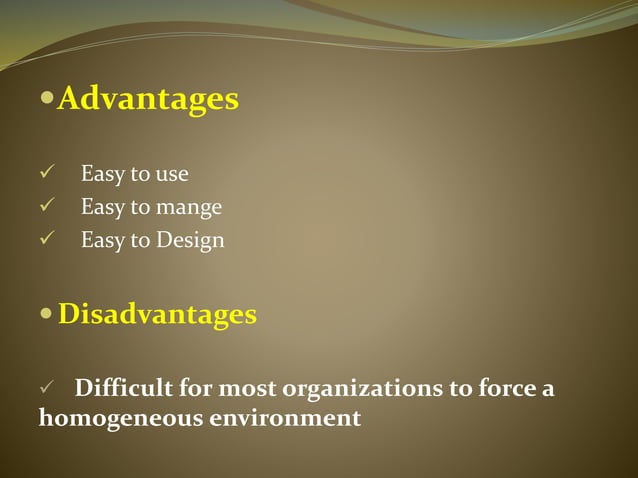 • Advantages

✓ Easy to use
✓ Easy to mange
✓ Easy to Design

• Disadvantages

✓ Difficult for most organizations to force a homogeneous environment